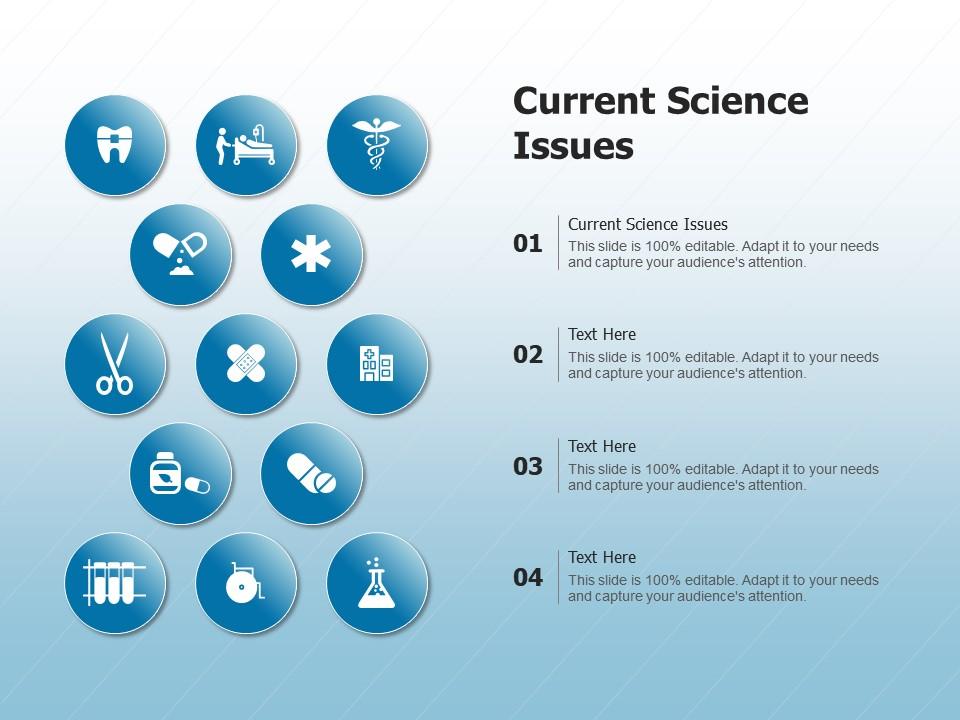 Current Science Issues

01
Current Science Issues
This slide is 100% editable. Adapt it to your needs and capture your audience's attention.

02
Text Here
This slide is 100% editable. Adapt it to your needs and capture your audience's attention.

03
Text Here
This slide is 100% editable. Adapt it to your needs and capture your audience's attention.

04
Text Here
This slide is 100% editable. Adapt it to your needs and capture your audience's attention.